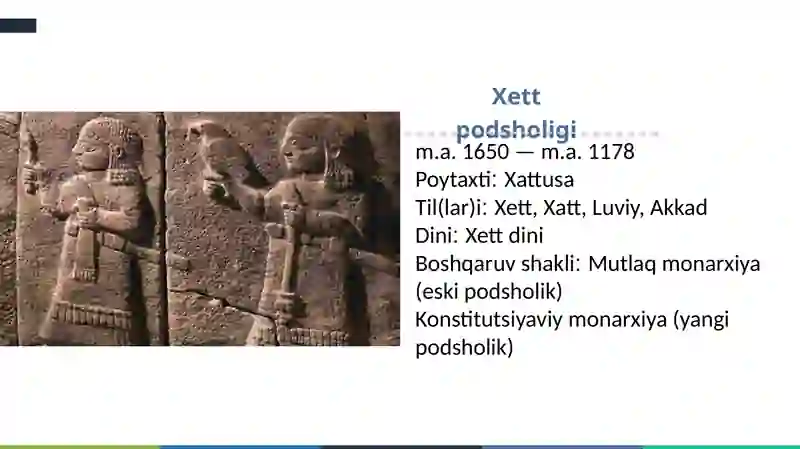 Xett podsholigi

m.a. 1650 — m.a. 1178
Poytaxti: Xattusa
Til(lar)i: Xett, Xatt, Luviy, Akkad
Dini: Xett dini
Boshqaruv shakli: Mutlaq monarxiya (eski podsholik)
Konstitutsiyaviy monarxiya (yangi podsholik)